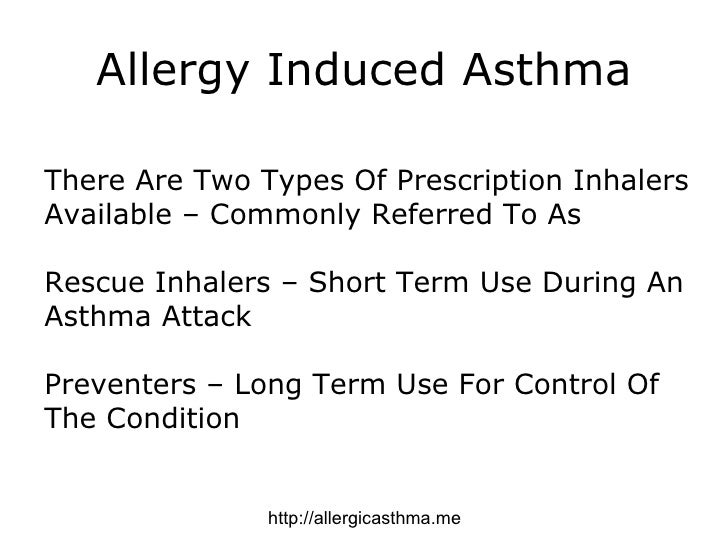 Allergy Induced Asthma

There Are Two Types Of Prescription Inhalers Available – Commonly Referred To As

Rescue Inhalers – Short Term Use During An Asthma Attack

Preventers – Long Term Use For Control Of The Condition

http://allergicasthma.me